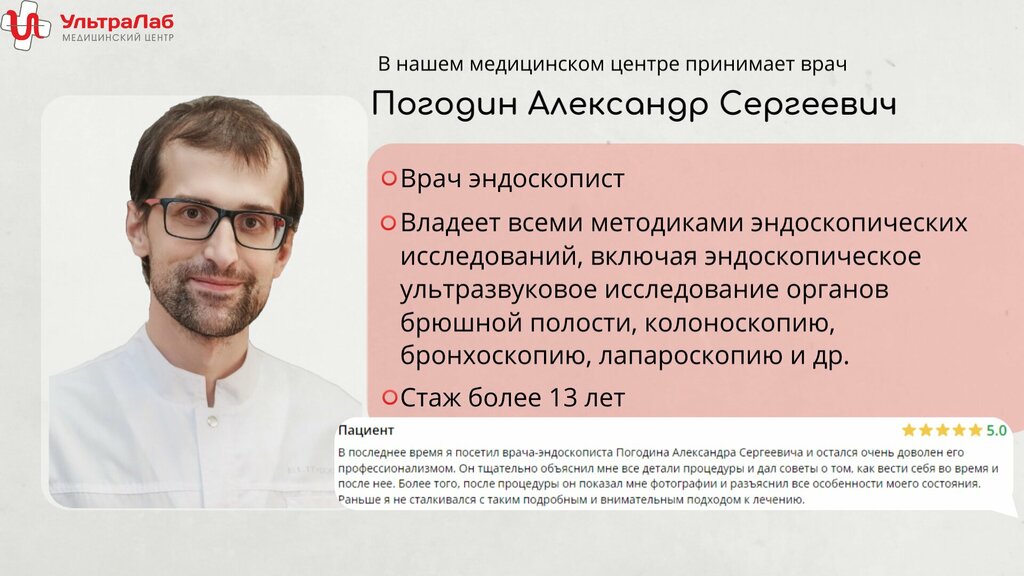 УльтраЛаб
МЕДИЦИНСКИЙ ЦЕНТР

В нашем медицинском центре принимает врач

Погодин Александр Сергеевич

Врач эндоскопист

Владеет всеми методиками эндоскопических исследований, включая эндоскопическое ультразвуковое исследование органов брюшной полости, колоноскопию, бронхоскопию, лапароскопию и др.

Стаж более 13 лет

Пациент

5.0

В последнее время я посетил врача-эндоскописта Погодина Александра Сергеевича и остался очень доволен его профессионализмом. Он тщательно объяснил мне все детали процедуры и дал советы о том, как вести себя во время и после нее. Более того, после процедуры он показал мне фотографии и разъяснил все особенности моего состояния. Раньше я не сталкивался с таким подробным и внимательным подходом к лечению.